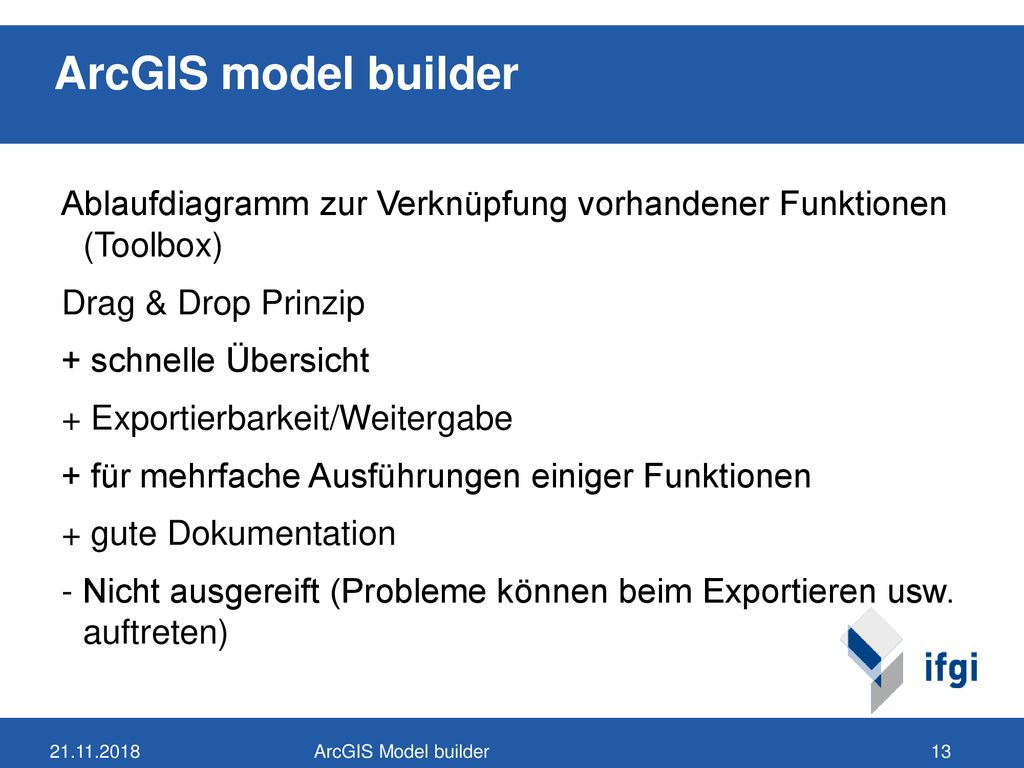 ArcGIS model builder

Ablaufdiagramm zur Verknüpfung vorhandener Funktionen (Toolbox)

Drag & Drop Prinzip

+ schnelle Übersicht

+ Exportierbarkeit/Weitergabe

+ für mehrfache Ausführungen einiger Funktionen

+ gute Dokumentation

- Nicht ausgereift (Probleme können beim Exportieren usw. auftreten)

ifgi

21.11.2018

ArcGIS Model builder

13